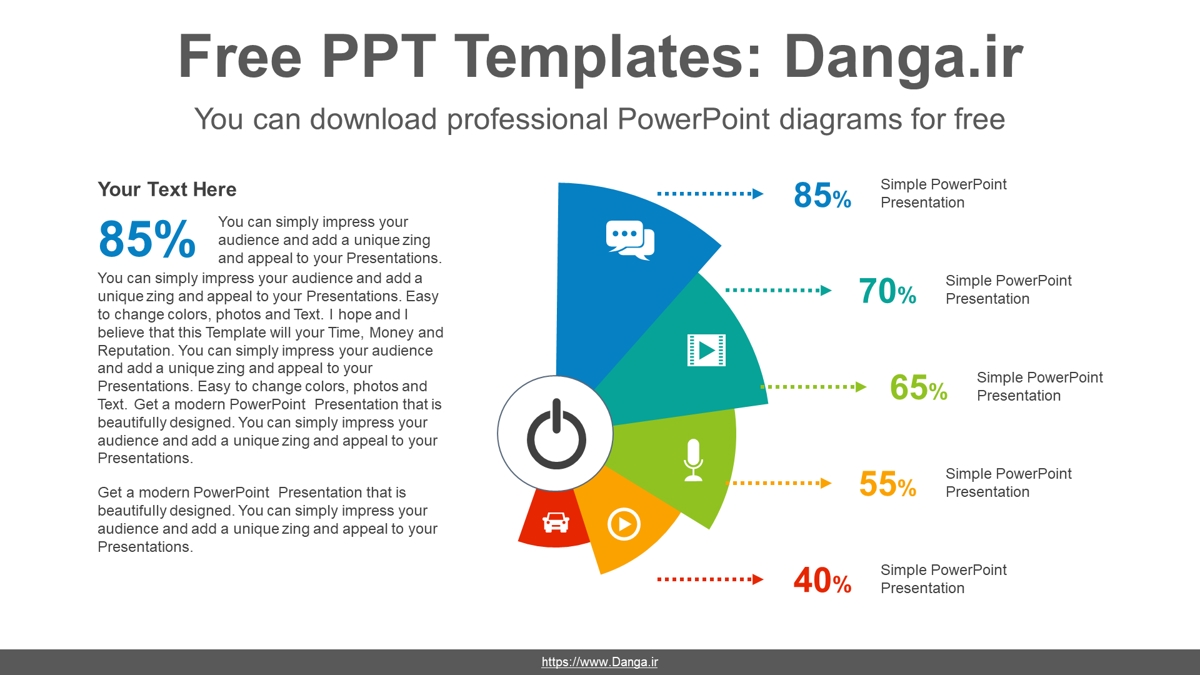 Free PPT Templates: Danga.ir

You can download professional PowerPoint diagrams for free

Your Text Here

85%

You can simply impress your audience and add a unique zing and appeal to your Presentations. You can simply impress your audience and add a unique zing and appeal to your Presentations. Easy to change colors, photos and Text. I hope and I believe that this Template will your Time, Money and Reputation. You can simply impress your audience and add a unique zing and appeal to your Presentations. Easy to change colors, photos and Text. Get a modern PowerPoint Presentation that is beautifully designed. You can simply impress your audience and add a unique zing and appeal to your Presentations.

Get a modern PowerPoint Presentation that is beautifully designed. You can simply impress your audience and add a unique zing and appeal to your Presentations.

85% Simple PowerPoint Presentation

70% Simple PowerPoint Presentation

65% Simple PowerPoint Presentation

55% Simple PowerPoint Presentation

40% Simple PowerPoint Presentation

https://www.Danga.ir